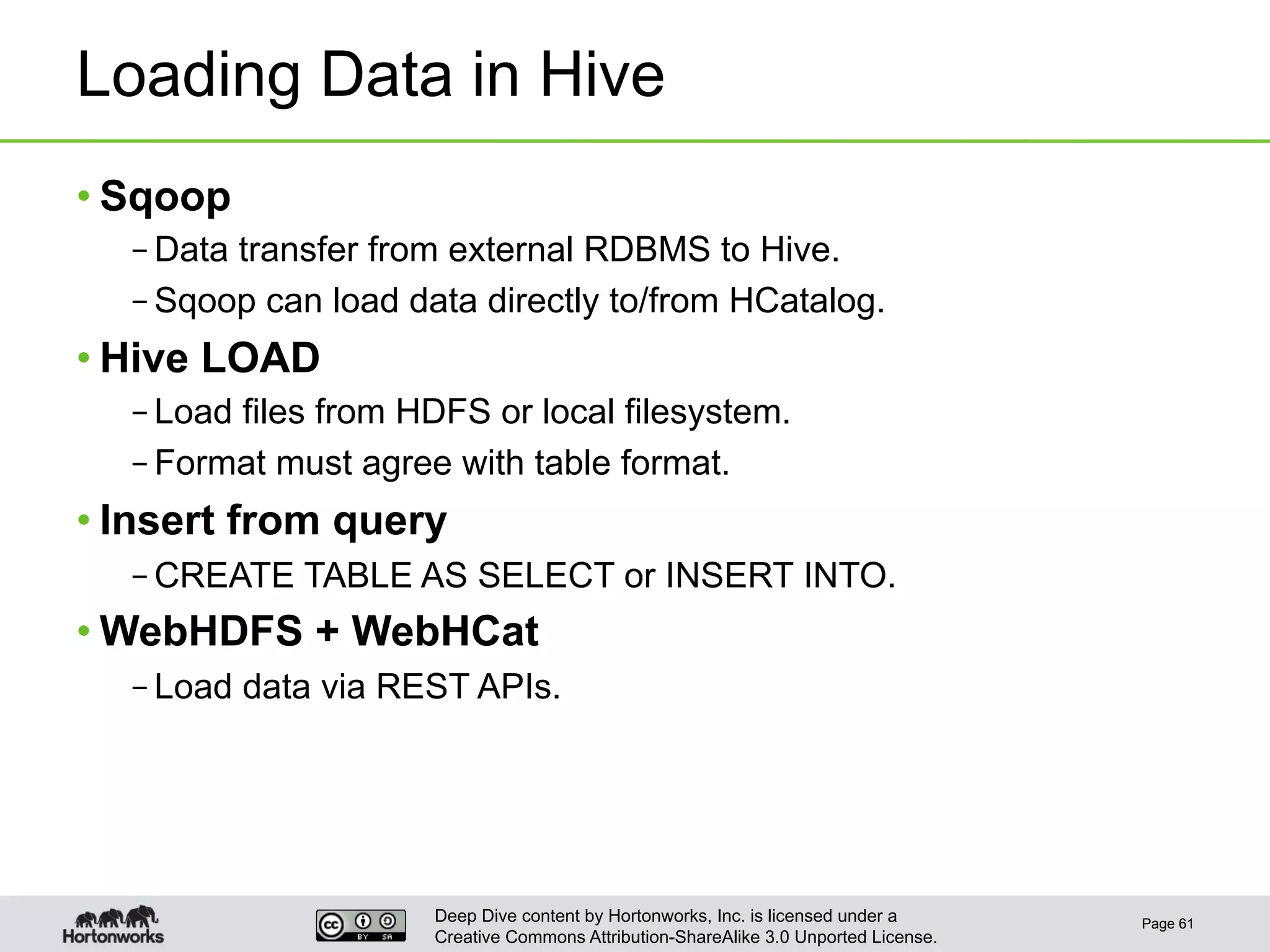 Loading Data in Hive

• Sqoop
– Data transfer from external RDBMS to Hive.
– Sqoop can load data directly to/from HCatalog.

• Hive LOAD
– Load files from HDFS or local filesystem.
– Format must agree with table format.

• Insert from query
– CREATE TABLE AS SELECT or INSERT INTO.

• WebHDFS + WebHCat
– Load data via REST APIs.

Hortonworks

cc BY SA

Deep Dive content by Hortonworks, Inc. is licensed under a Creative Commons Attribution-ShareAlike 3.0 Unported License.

Page 61